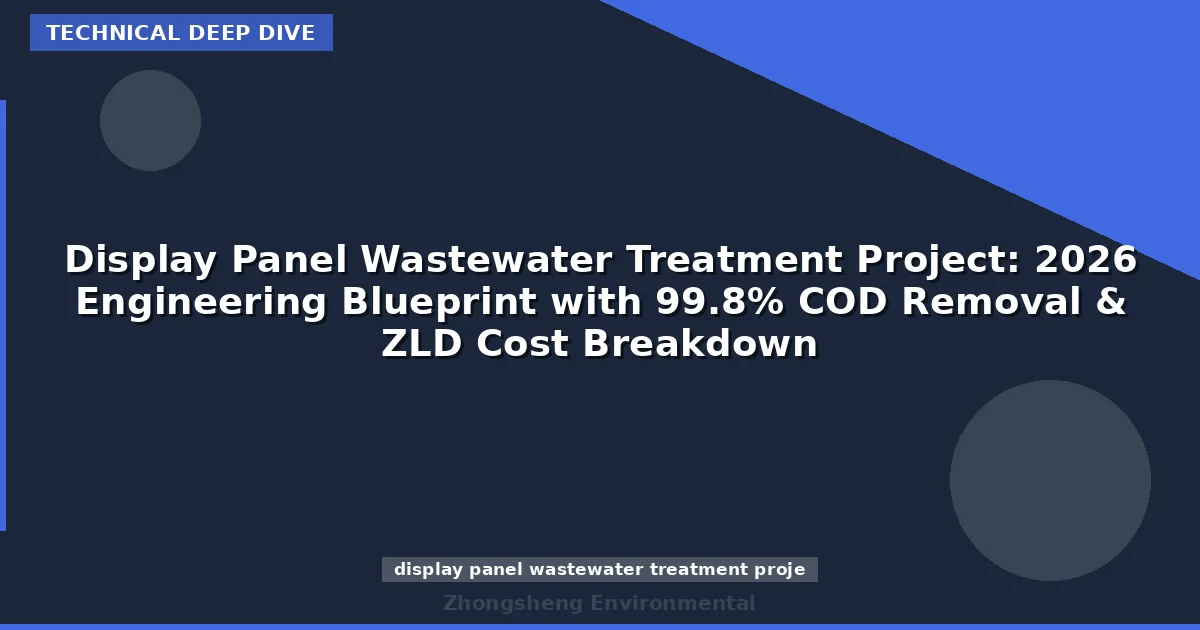 TECHNICAL DEEP DIVE

Display Panel Wastewater Treatment Project: 2026 Engineering Blueprint with 99.8% COD Removal & ZLD Cost Breakdown

display panel wastewater treatment proje

Zhongsheng Environmental